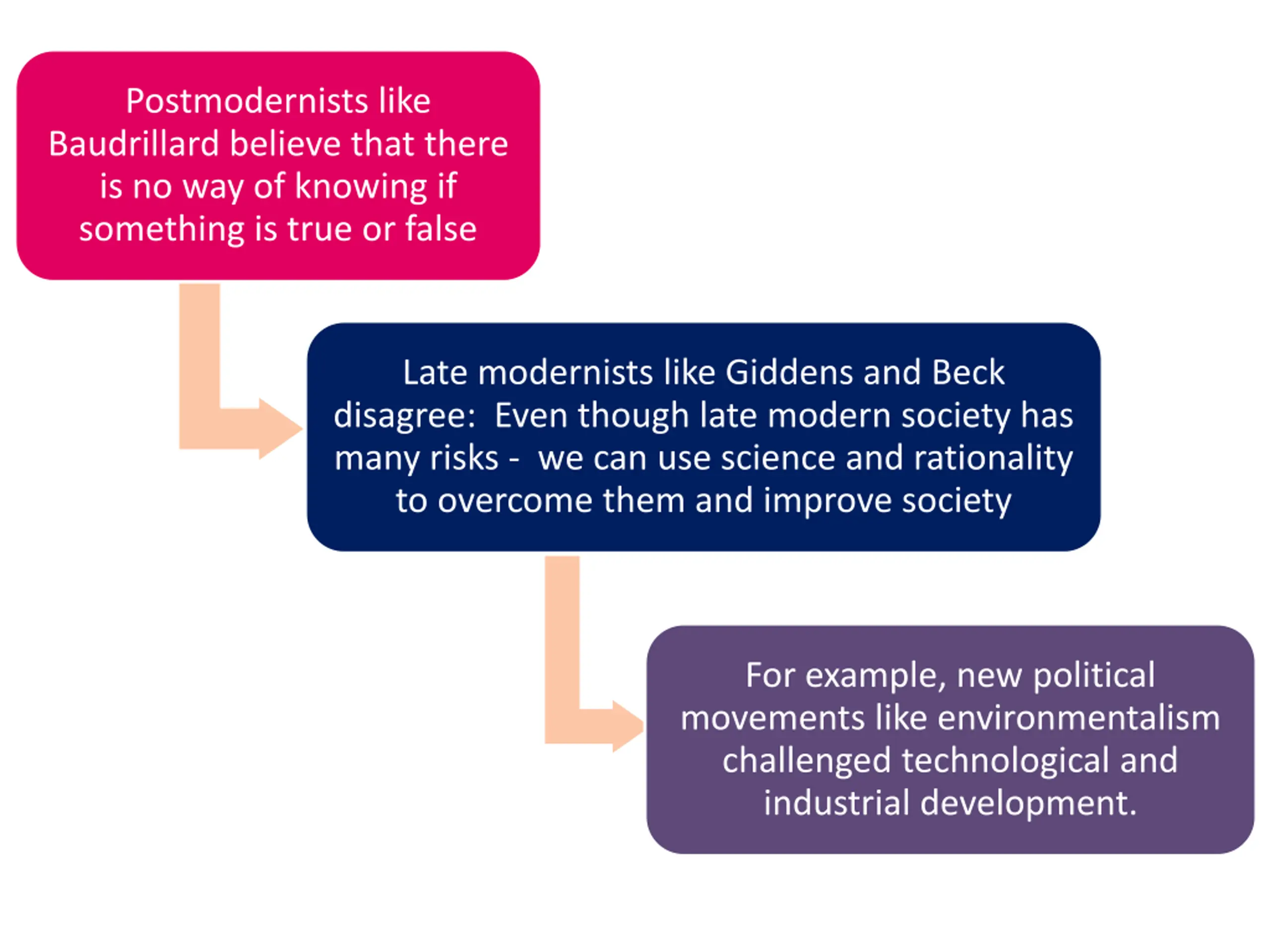 Postmodernists like Baudrillard believe that there is no way of knowing if something is true or false

Late modernists like Giddens and Beck disagree: Even though late modern society has many risks - we can use science and rationality to overcome them and improve society

For example, new political movements like environmentalism challenged technological and industrial development.